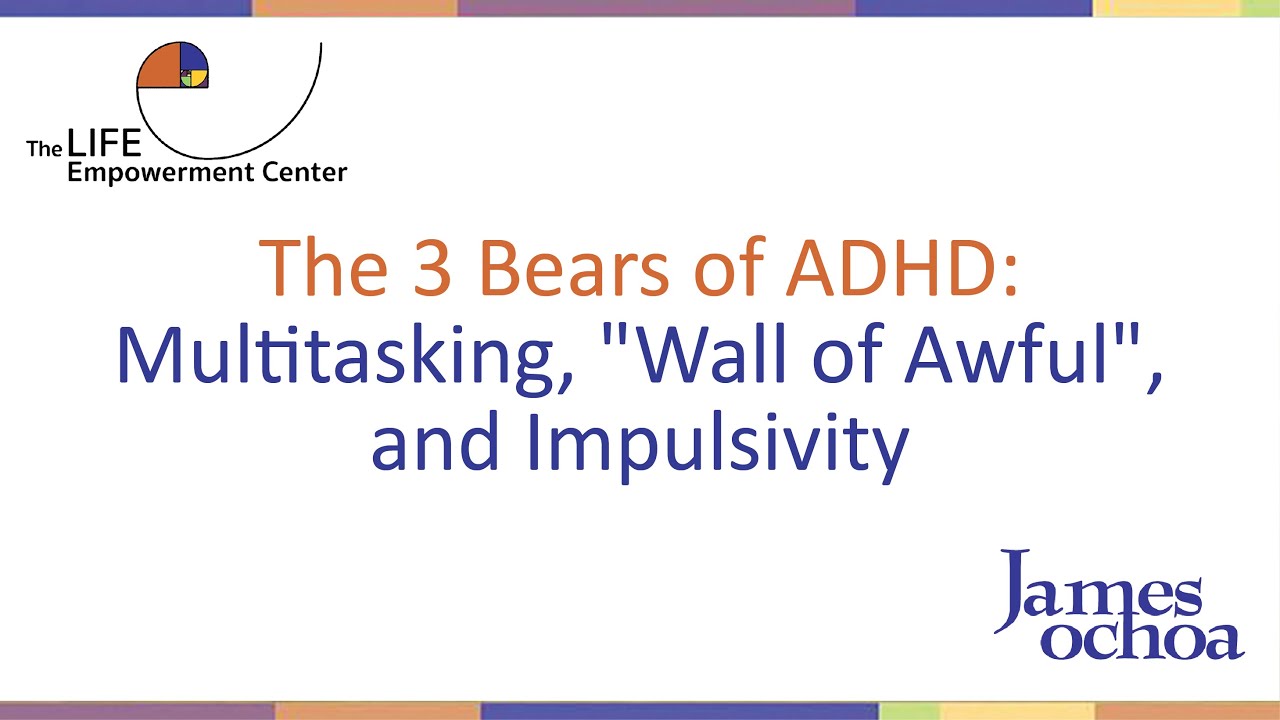 The LIFE Empowerment Center

The 3 Bears of ADHD: Multitasking, "Wall of Awful", and Impulsivity

James ochoa